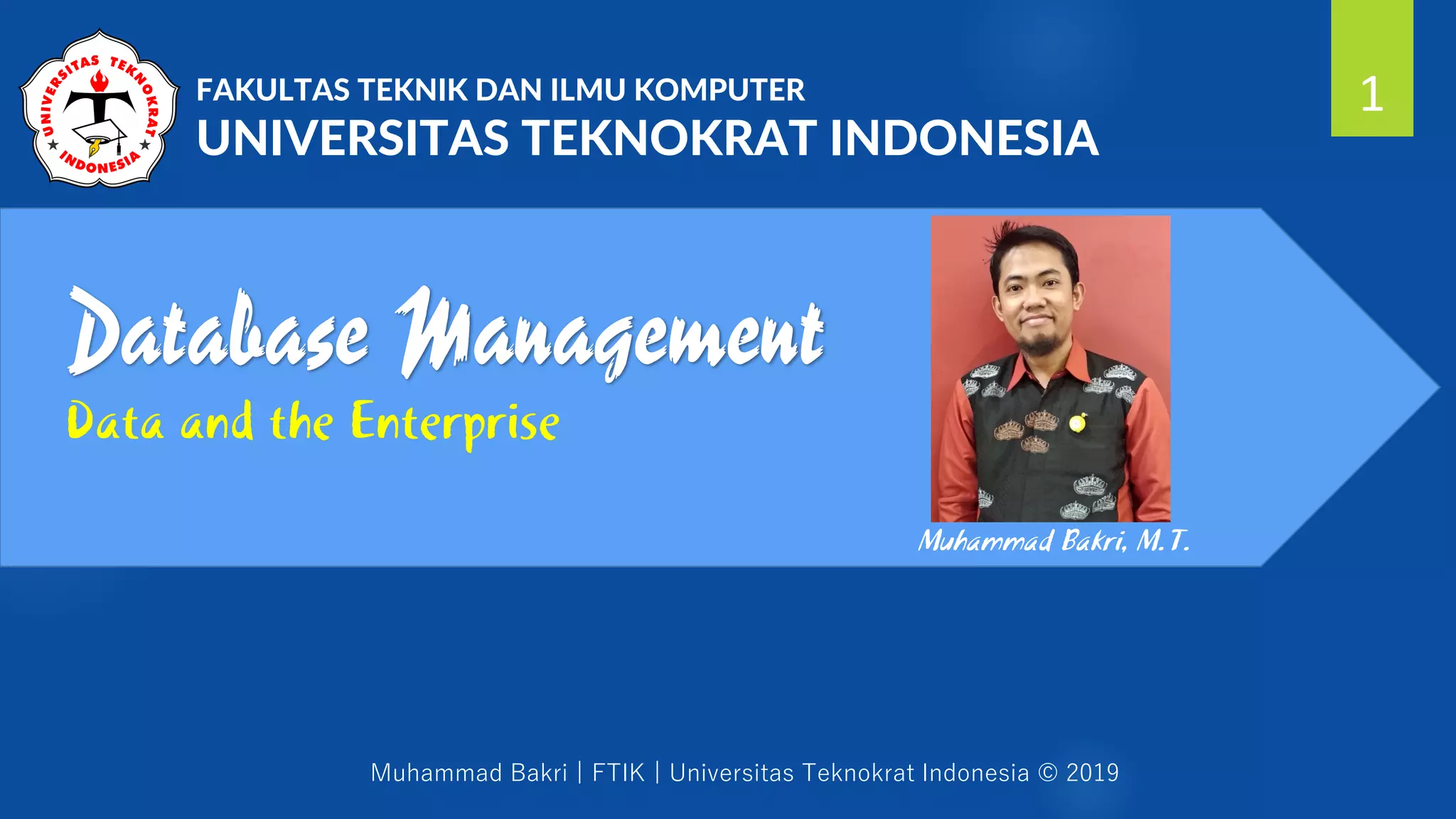 UNIVERSITAS TEKNOKRAT INDONESIA

FAKULTAS TEKNIK DAN ILMU KOMPUTER
UNIVERSITAS TEKNOKRAT INDONESIA

1

Database Management
Data and the Enterprise

Muhammad Bakri, M.T.

Muhammad Bakri | FTIK | Universitas Teknokrat Indonesia © 2019